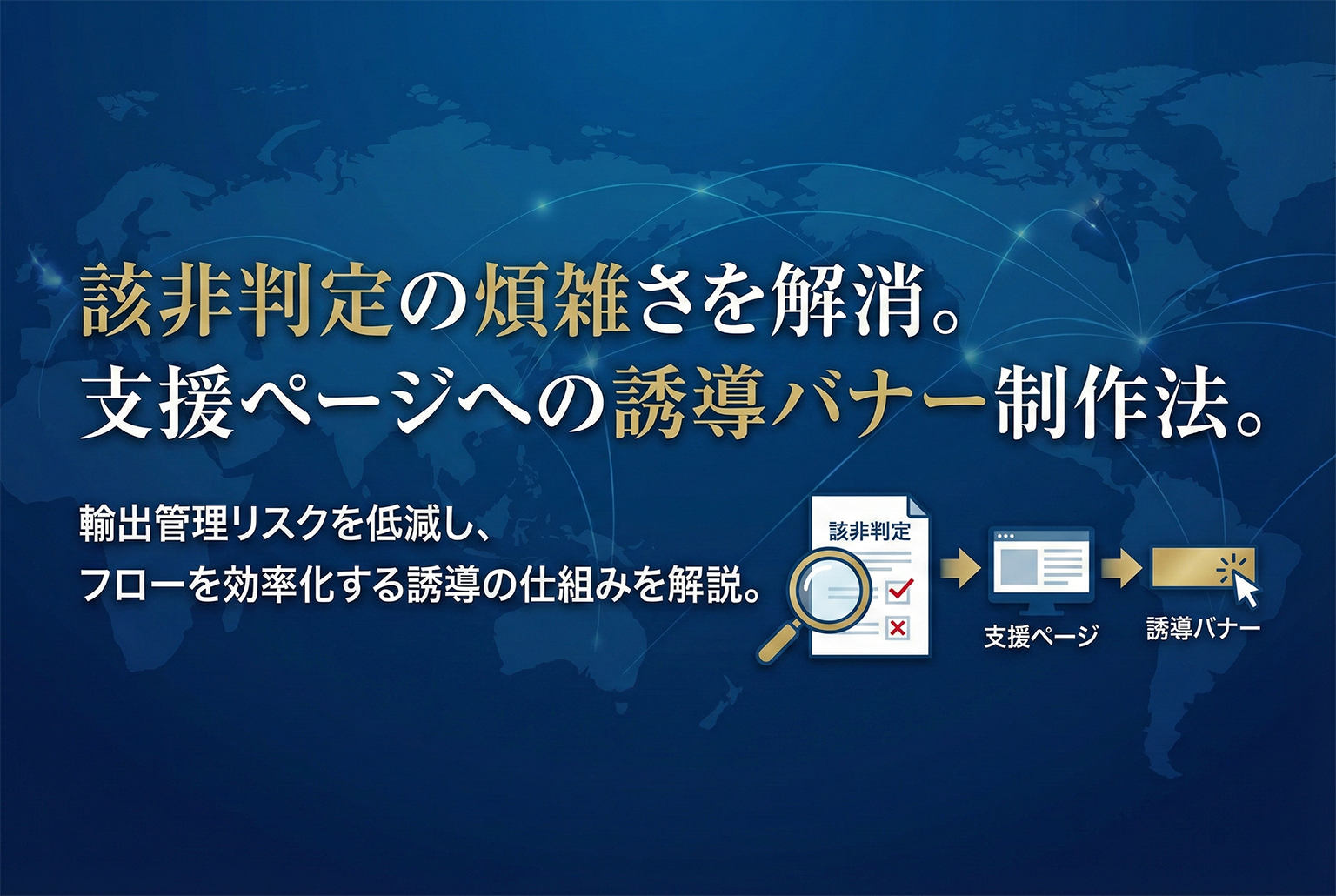 該非判定の煩雑さを解消。
支援ページへの誘導バナー制作法。

輸出管理リスクを低減し、
フローを効率化する誘導の仕組みを解説。

該非判定

支援ページ

誘導バナー